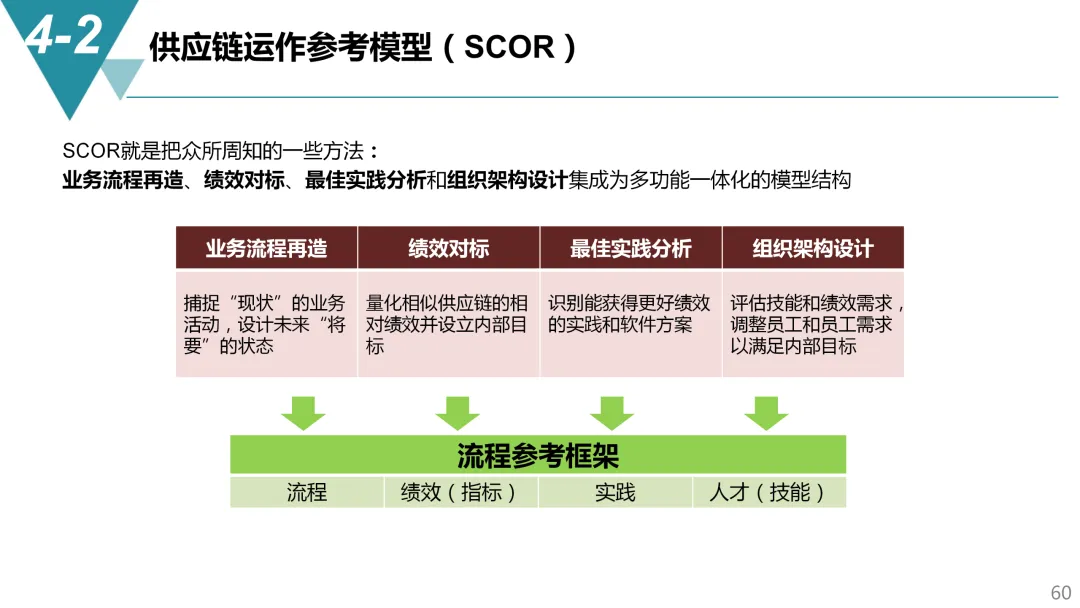 4-2

供应链运作参考模型（SCOR）

SCOR就是把众所周知的一些方法：
业务流程再造、绩效对标、最佳实践分析和组织架构设计集成为多功能一体化的模型结构

| 业务流程再造 | 绩效对标 | 最佳实践分析 | 组织架构设计 |
|---|---|---|---|
| 捕捉“现状”的业务活动，设计未来“将要”的状态 | 量化相似供应链的相对绩效并设立内部目标 | 识别能获得更好绩效的实践和软件方案 | 评估技能和绩效需求，调整员工和员工需求以满足内部目标 |

流程参考框架

| 流程 | 绩效（指标） | 实践 | 人才（技能） |
|---|---|---|---|

60